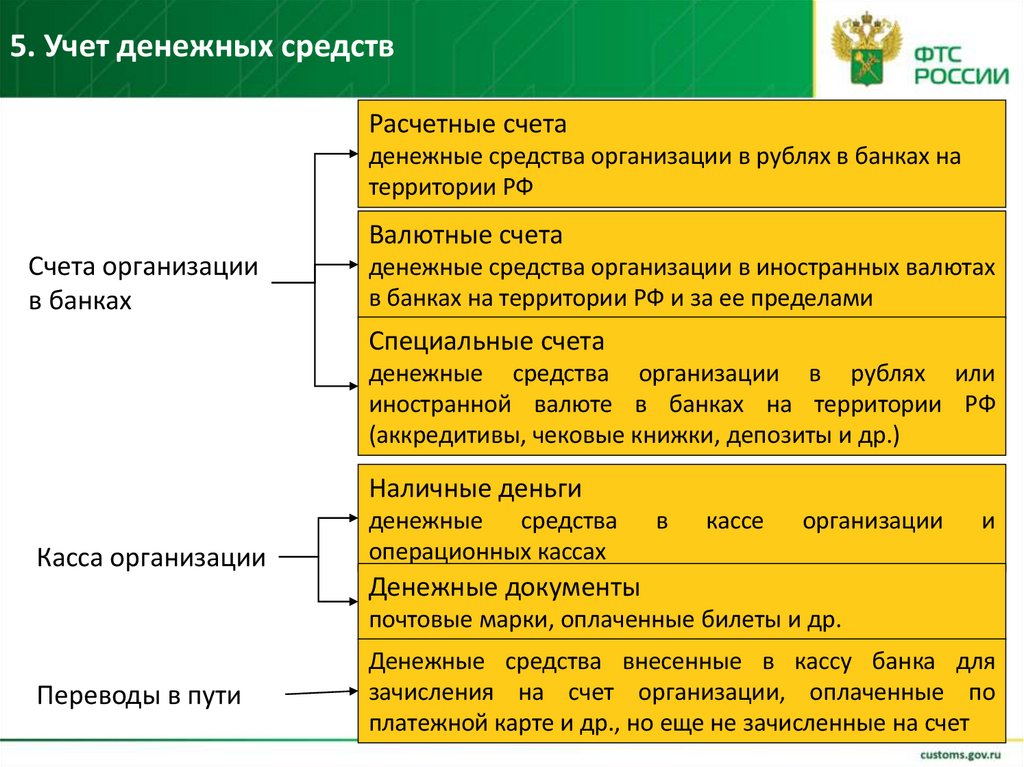 5. Учет денежных средств

ФТС РОССИИ

Счета организации в банках

Расчетные счета
денежные средства организации в рублях в банках на территории РФ

Валютные счета
денежные средства организации в иностранных валютах в банках на территории РФ и за ее пределами

Специальные счета
денежные средства организации в рублях или иностранной валюте в банках на территории РФ (аккредитивы, чековые книжки, депозиты и др.)

Касса организации

Наличные деньги
денежные средства в кассе организации и операционных кассах

Денежные документы
почтовые марки, оплаченные билеты и др.

Переводы в пути

Денежные средства внесенные в кассу банка для зачисления на счет организации, оплаченные по платежной карте и др., но еще не зачисленные на счет

customs.gov.ru